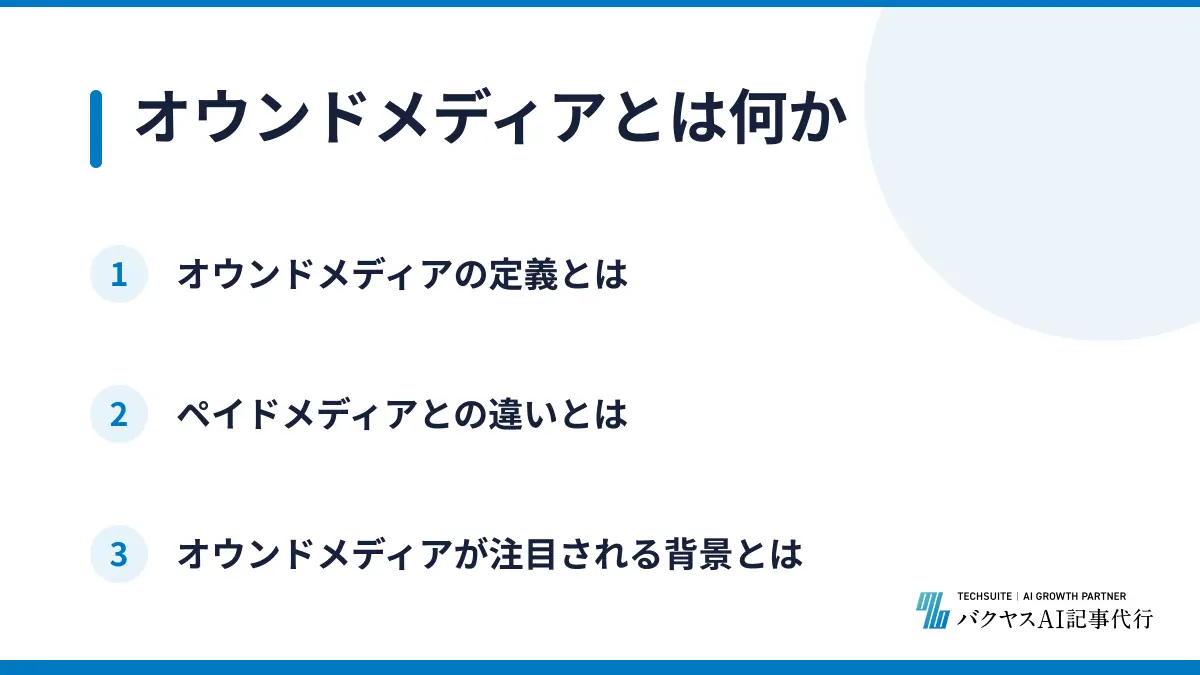 オウンドメディアとは何か

1 オウンドメディアの定義とは

2 ペイドメディアとの違いとは

3 オウンドメディアが注目される背景とは

TECHSUITE | AI GROWTH PARTNER
バクヤスAI記事代行